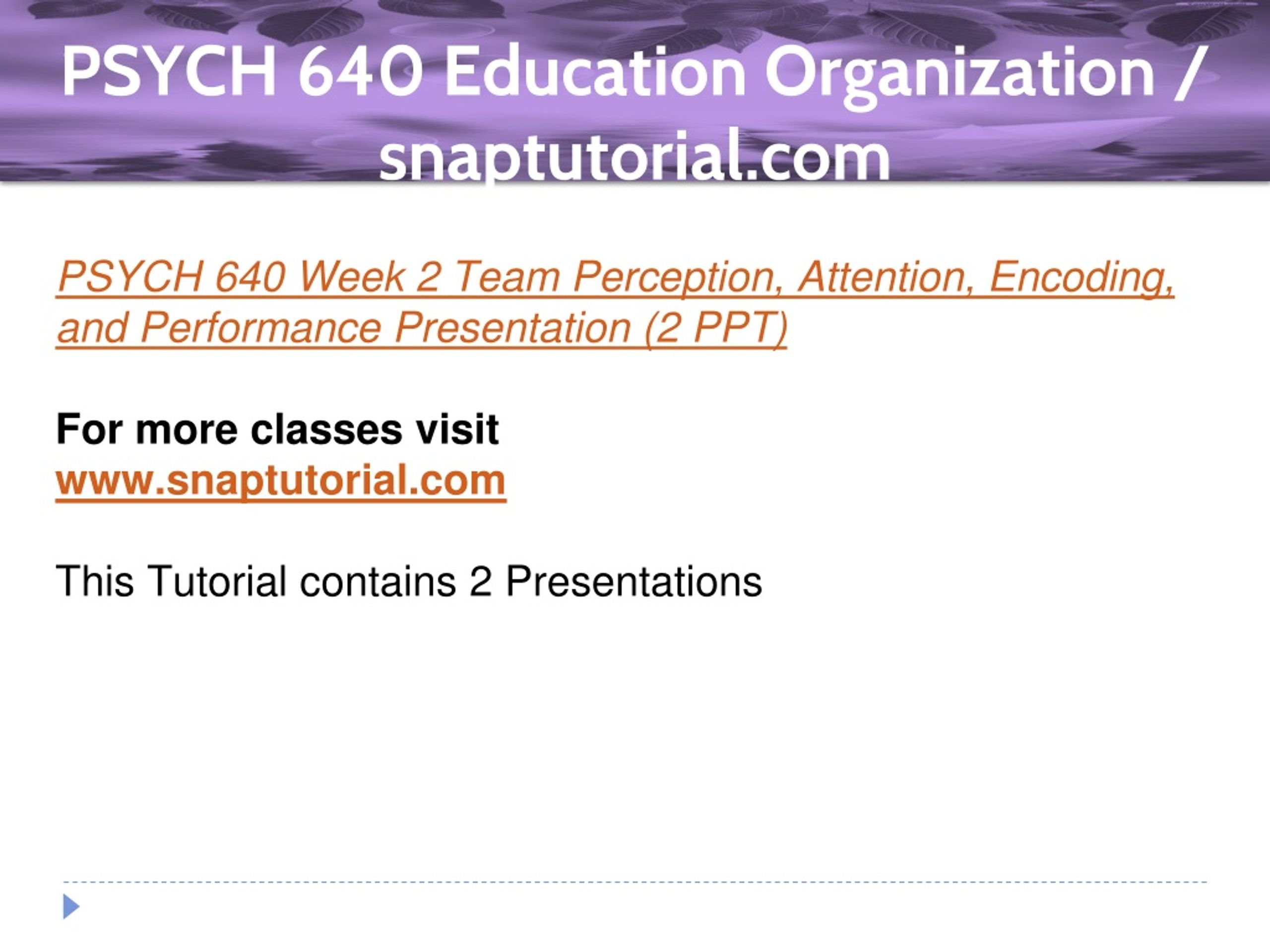 PSYCH 640 Education Organization / snaptutorial.com

PSYCH 640 Week 2 Team Perception, Attention, Encoding, and Performance Presentation (2 PPT)

For more classes visit
www.snaptutorial.com

This Tutorial contains 2 Presentations